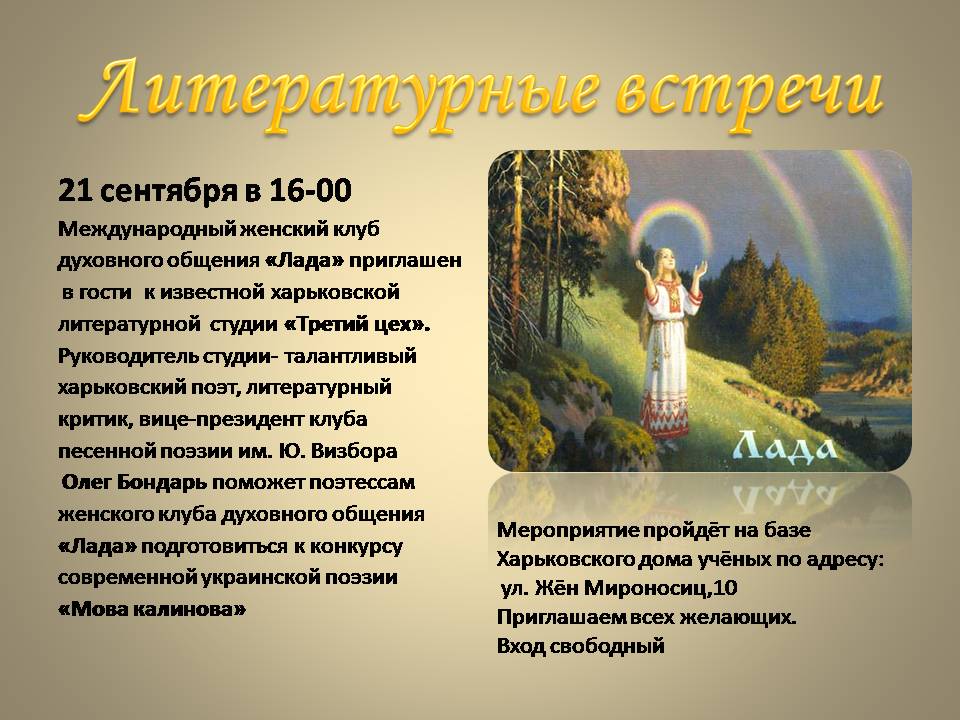 Литературные встречи

21 сентября в 16-00

Международный женский клуб духовного общения «Лада» приглашен в гости к известной харьковской литературной студии «Третий цех». Руководитель студии- талантливый харьковский поэт, литературный критик, вице-президент клуба песенной поэзии им. Ю. Визбора Олег Бондарь поможет поэтессам женского клуба духовного общения «Лада» подготовиться к конкурсу современной украинской поэзии «Мова калинова»

Лада

Мероприятие пройдёт на базе Харьковского дома учёных по адресу: ул. Жён Мироносиц,10
Приглашаем всех желающих.
Вход свободный